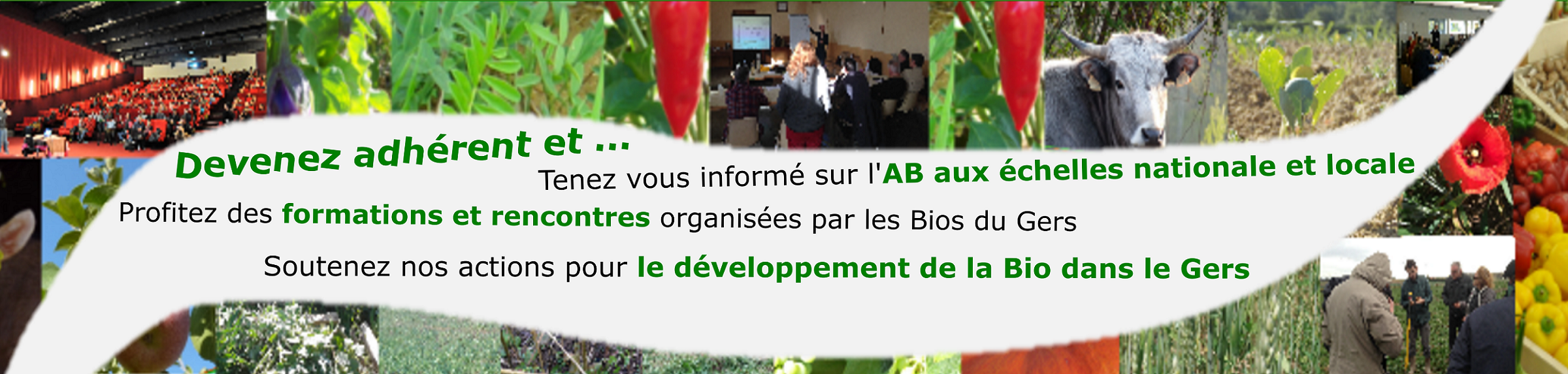 Devenez adhérent et ...

Tenez vous informé sur l'AB aux échelles nationale et locale

Profitez des formations et rencontres organisées par les Bios du Gers

Soutenez nos actions pour le développement de la Bio dans le Gers